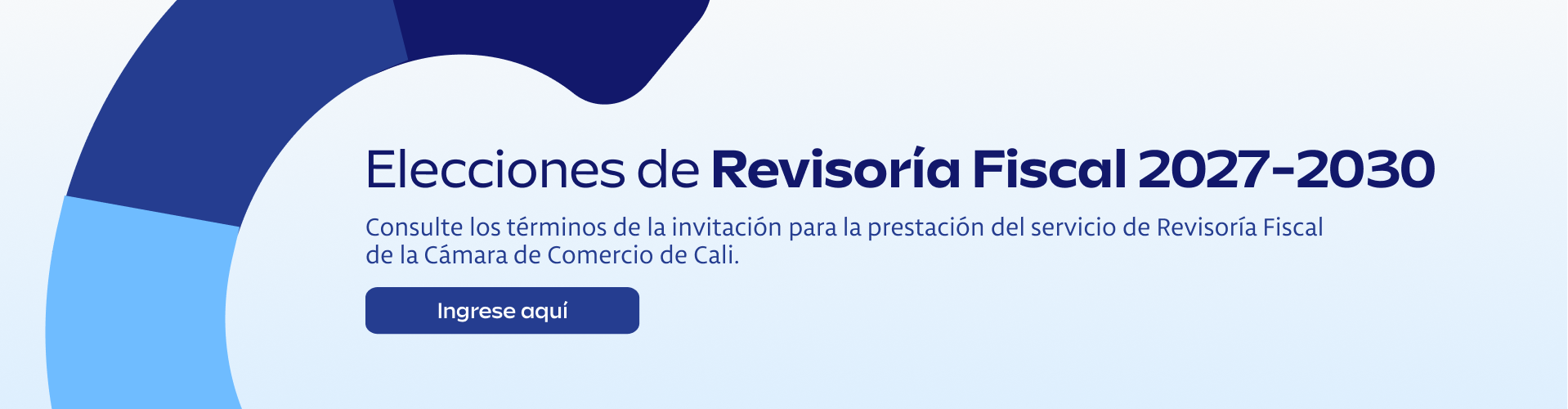 Elecciones de Revisoría Fiscal 2027-2030

Consulte los términos de la invitación para la prestación del servicio de Revisoría Fiscal de la Cámara de Comercio de Cali.

Ingrese aquí